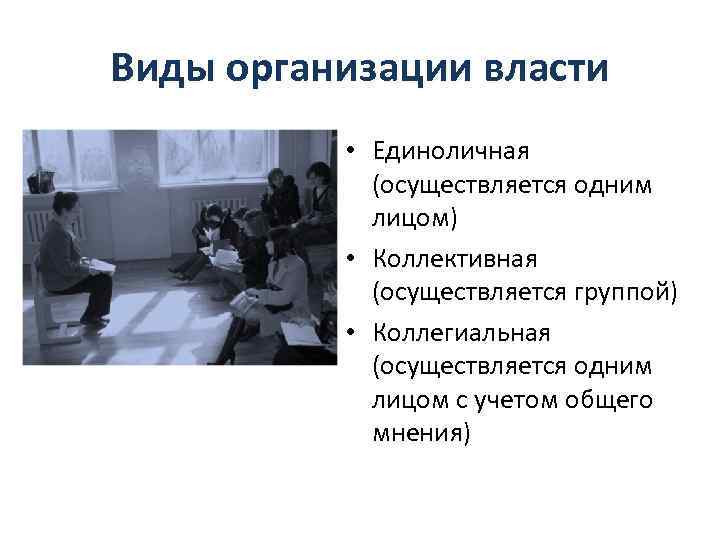 Виды организации власти

• Единоличная (осуществляется одним лицом)
• Коллективная (осуществляется группой)
• Коллегиальная (осуществляется одним лицом с учетом общего мнения)